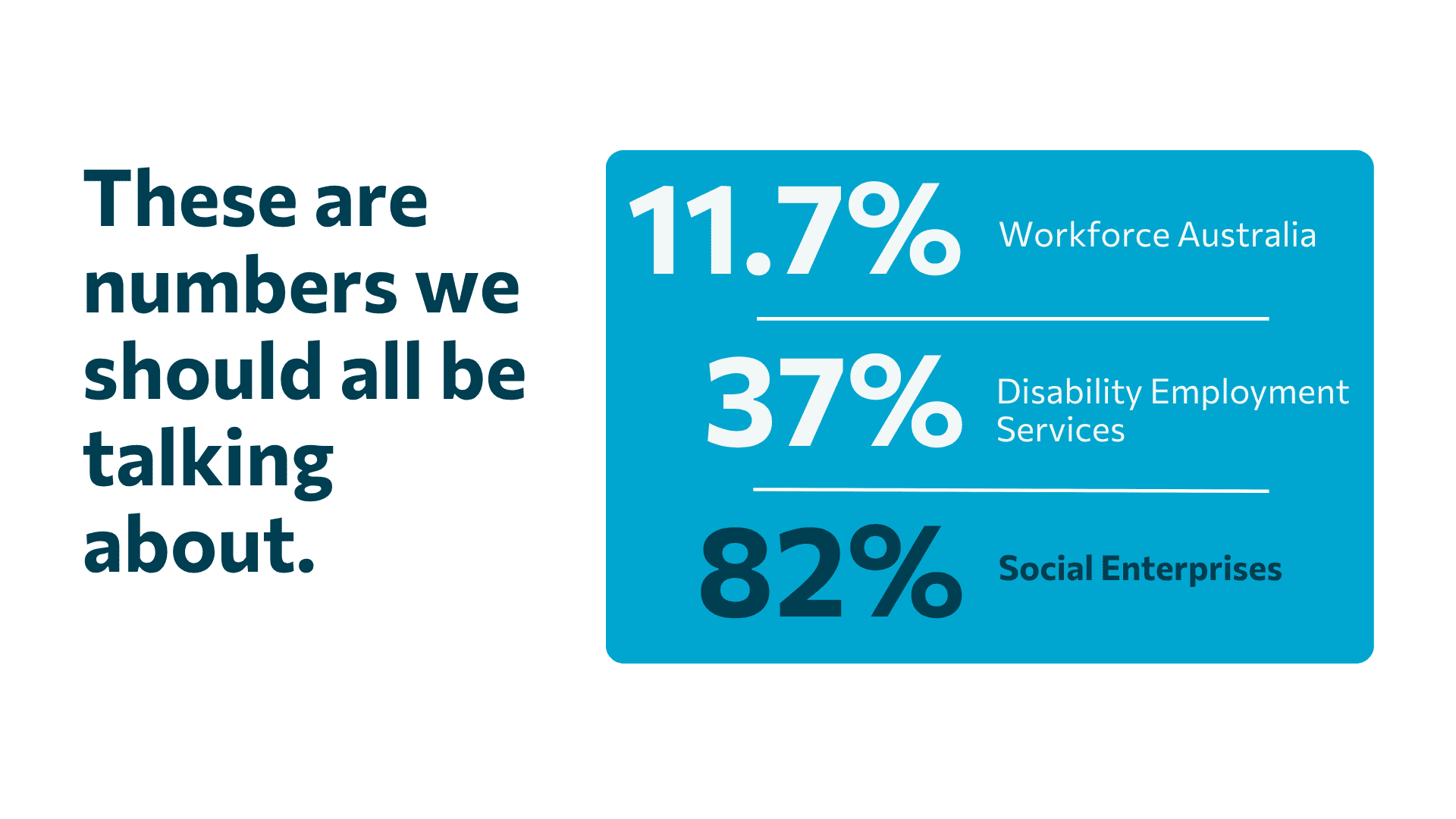 These are numbers we should all be talking about.

11.7% Workforce Australia

37% Disability Employment Services

82% Social Enterprises